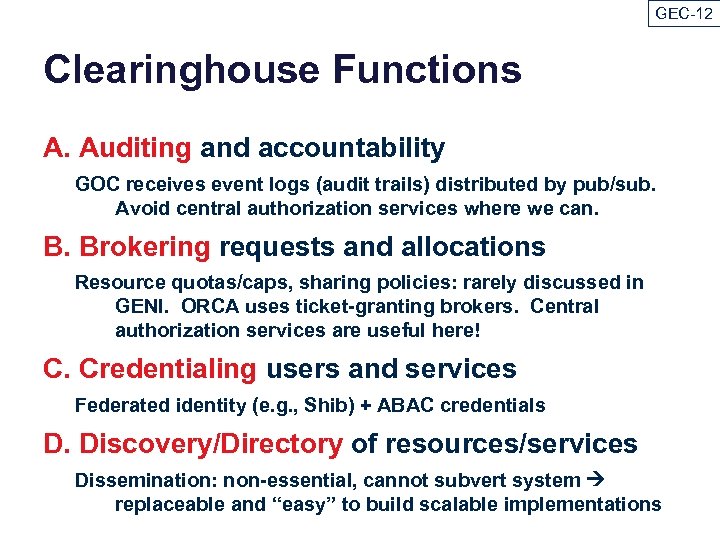 GEC-12

Clearinghouse Functions

A. Auditing and accountability

GOC receives event logs (audit trails) distributed by pub/sub. Avoid central authorization services where we can.

B. Brokering requests and allocations

Resource quotas/caps, sharing policies: rarely discussed in GENI. ORCA uses ticket-granting brokers. Central authorization services are useful here!

C. Credentialing users and services

Federated identity (e.g., Shib) + ABAC credentials

D. Discovery/Directory of resources/services

Dissemination: non-essential, cannot subvert system → replaceable and “easy” to build scalable implementations